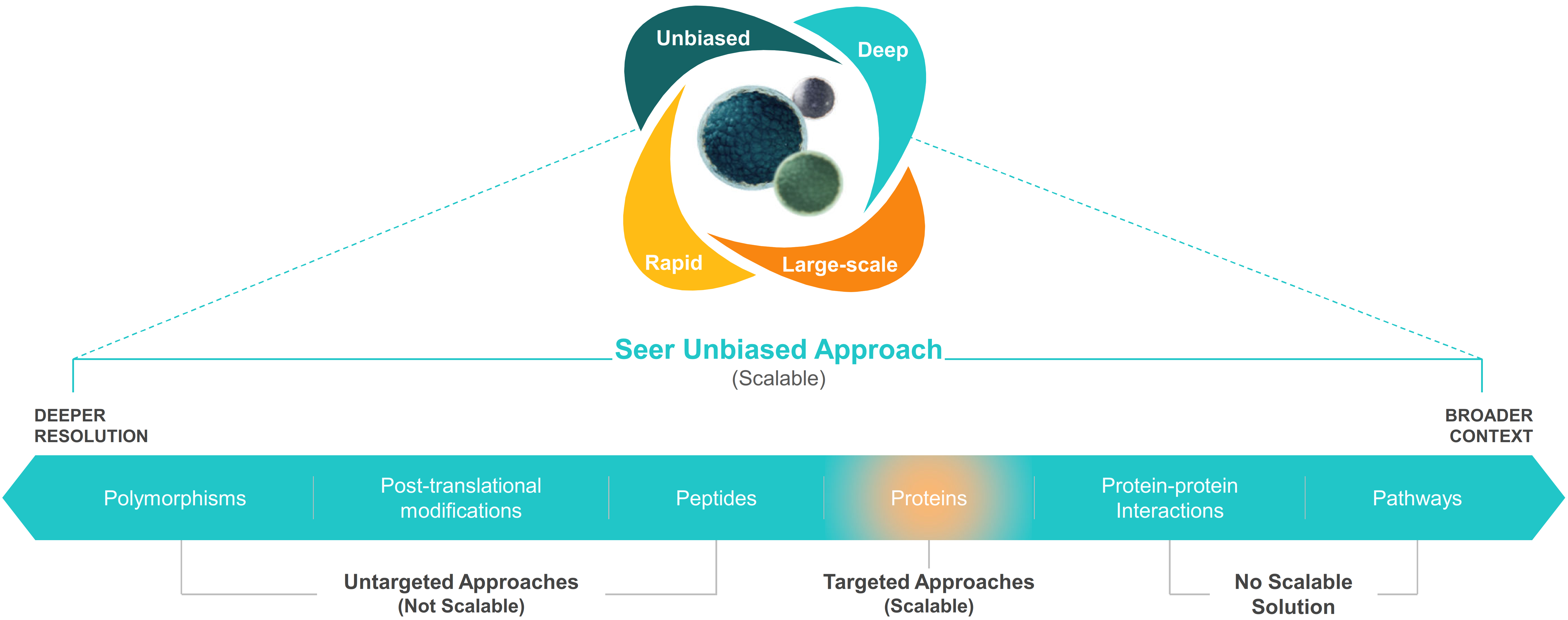 Unbiased
Deep
Rapid
Large-scale

Seer Unbiased Approach
(Scalable)

DEEPER RESOLUTION

BROADER CONTEXT

Polymorphisms
Post-translational modifications
Peptides
Proteins
Protein-protein Interactions
Pathways

Untargeted Approaches
(Not Scalable)

Targeted Approaches
(Scalable)

No Scalable Solution